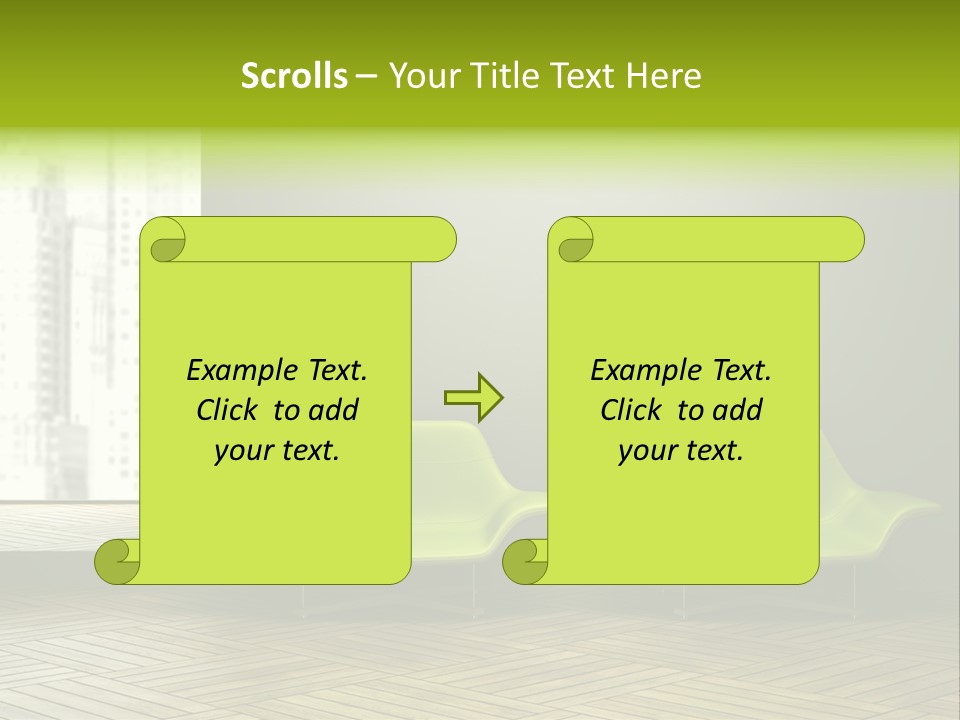 Scrolls – Your Title Text Here

Example Text. Click to add your text.

Example Text. Click to add your text.